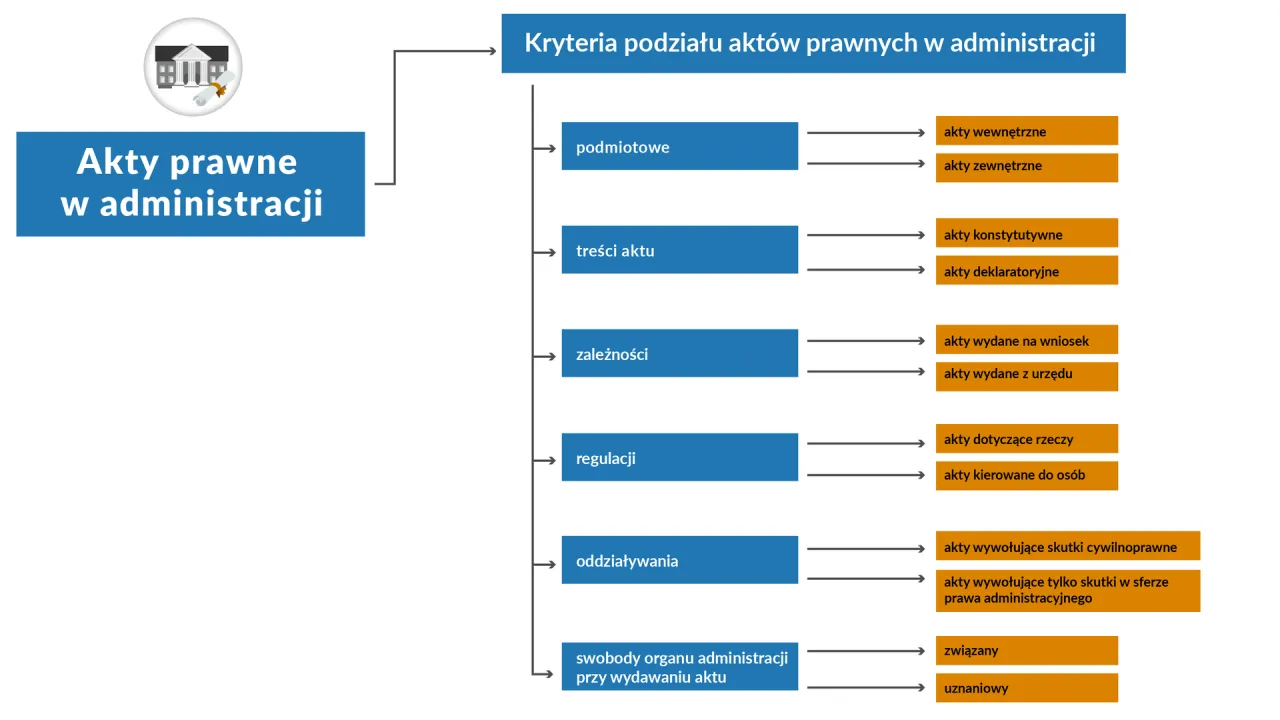 Akty prawne w administracji

Kryteria podziału aktów prawnych w administracji

podmiotowe

akty wewnętrzne

akty zewnętrzne

treści aktu

akty konstytutywne

akty deklaratoryjne

zależności

akty wydane na wniosek

akty wydane z urzędu

regulacji

akty dotyczące rzeczy

akty kierowane do osób

oddziaływania

akty wywołujące skutki cywilnoprawne

akty wywołujące tylko skutki w sferze prawa administracyjnego

swobody organu administracji przy wydawaniu aktu

związany

uznaniowy